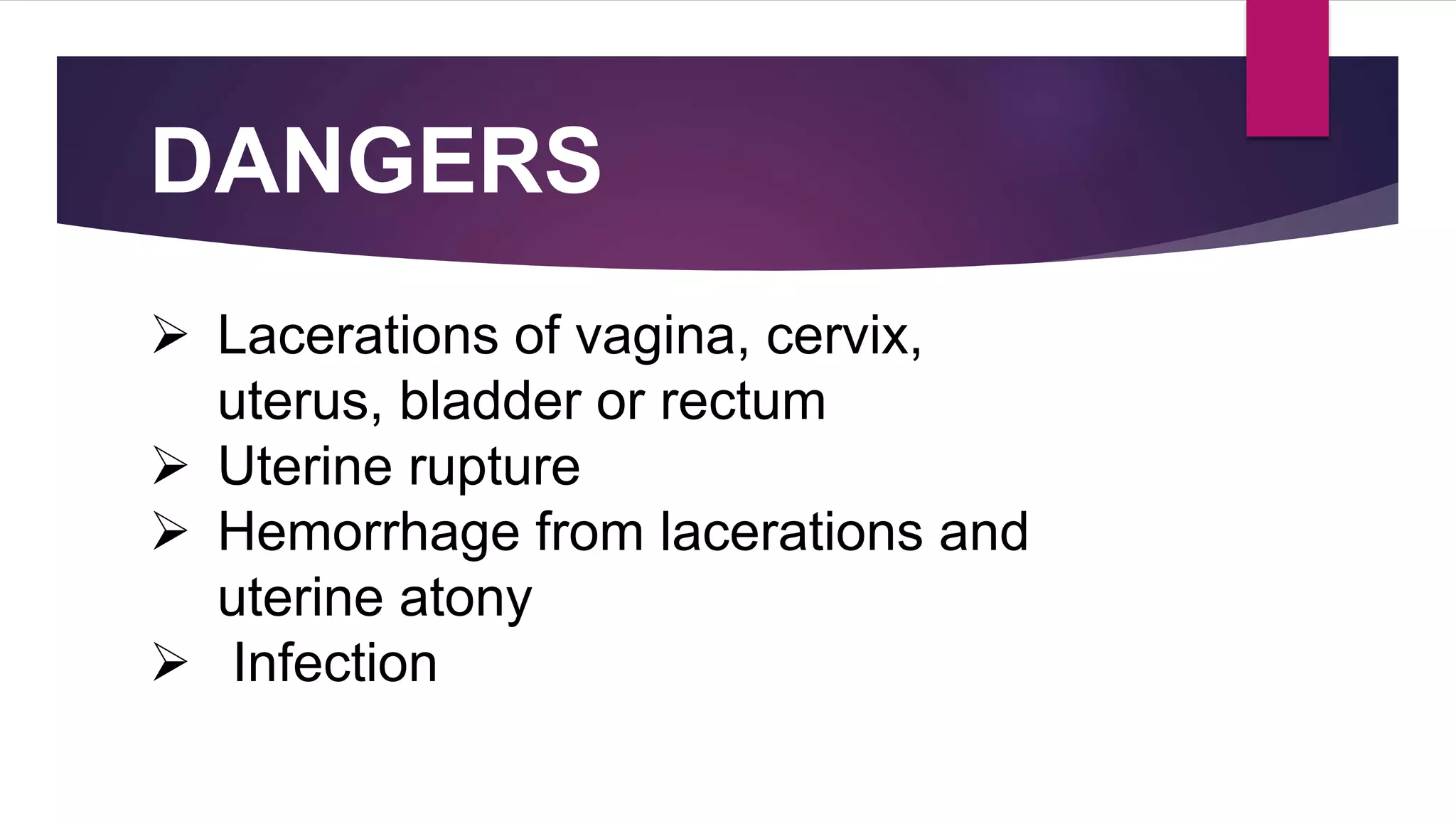 DANGERS

➢ Lacerations of vagina, cervix, uterus, bladder or rectum
➢ Uterine rupture
➢ Hemorrhage from lacerations and uterine atony
➢ Infection